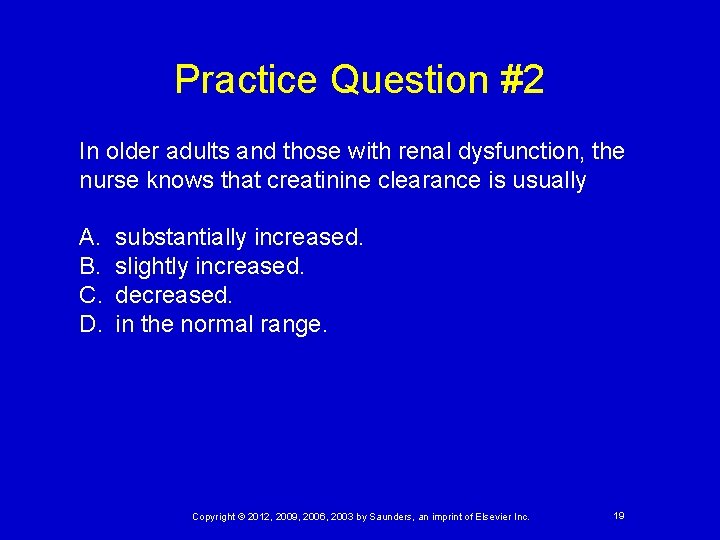 Practice Question #2

In older adults and those with renal dysfunction, the nurse knows that creatinine clearance is usually

A. substantially increased.
B. slightly increased.
C. decreased.
D. in the normal range.

Copyright © 2012, 2009, 2006, 2003 by Saunders, an imprint of Elsevier Inc.

19